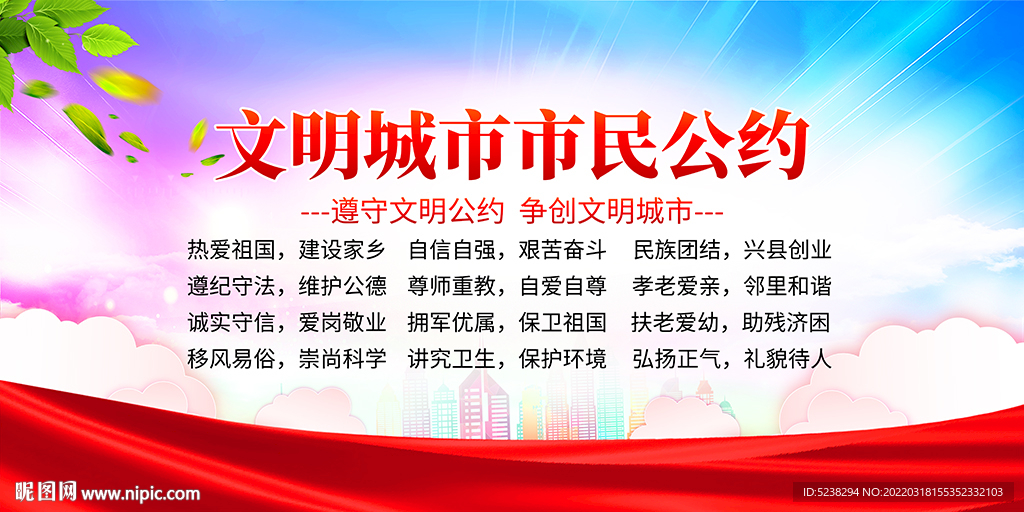 文明城市市民公约

---遵守文明公约 争创文明城市---

热爱祖国，建设家乡 自信自强，艰苦奋斗 民族团结，兴县创业
遵纪守法，维护公德 尊师重教，自爱自尊 孝老爱亲，邻里和谐
诚实守信，爱岗敬业 拥军优属，保卫祖国 扶老爱幼，助残济困
移风易俗，崇尚科学 讲究卫生，保护环境 弘扬正气，礼貌待人

昵图网 www.nipic.com

ID:5238294 NO:20220318155352332103